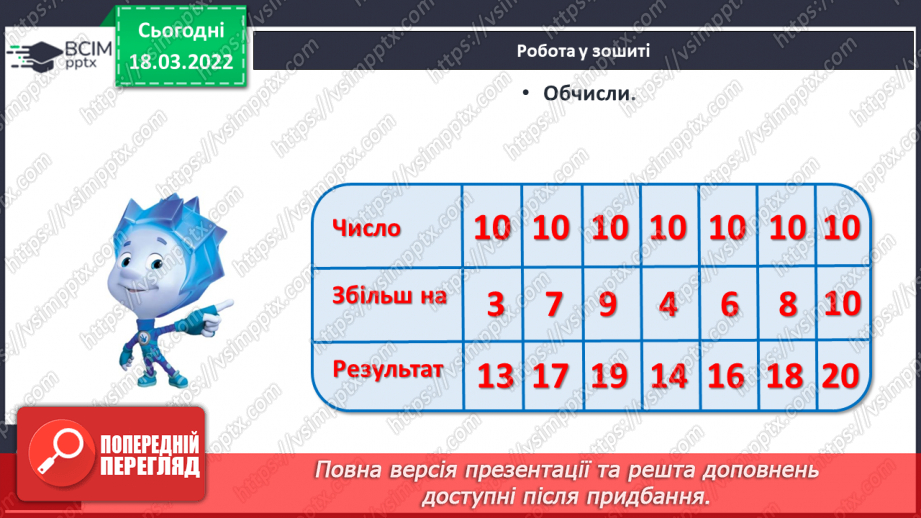 ВСІМ pptx

Сьогодні 18.03.2022

Робота у зошиті

• Обчисли.

| Число | 10 | 10 | 10 | 10 | 10 | 10 | 10 |
|---|---|---|---|---|---|---|---|
| Збільш на | 3 | 7 | 9 | 4 | 6 | 8 | 10 |
| Результат | 13 | 17 | 19 | 14 | 16 | 18 | 20 |

ПОПЕРЕДНІЙ ПЕРЕГЛЯД

Повна версія презентації та решта доповнень доступні після придбання.

https://vsimpptx.com